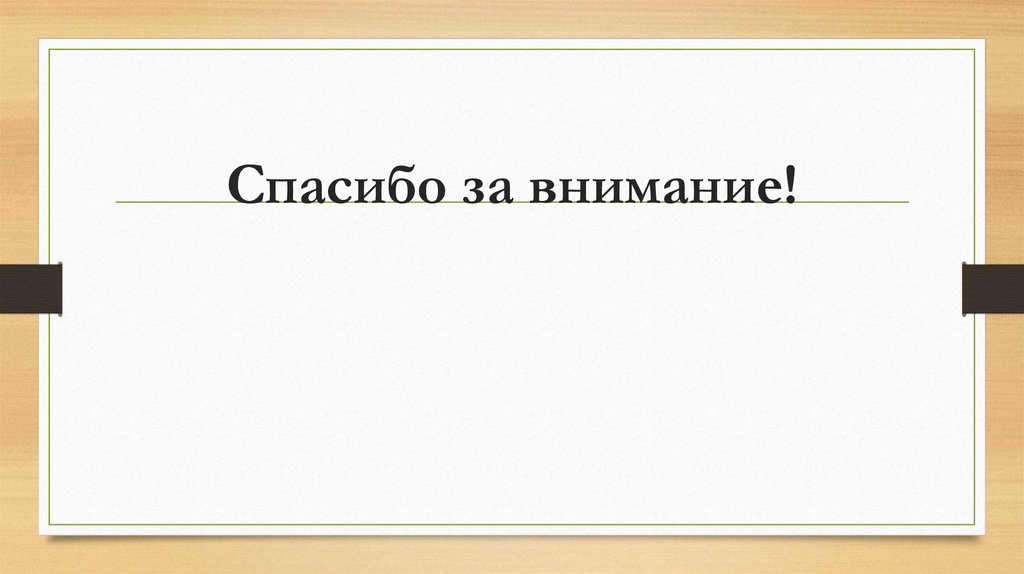 Спасибо за внимание!